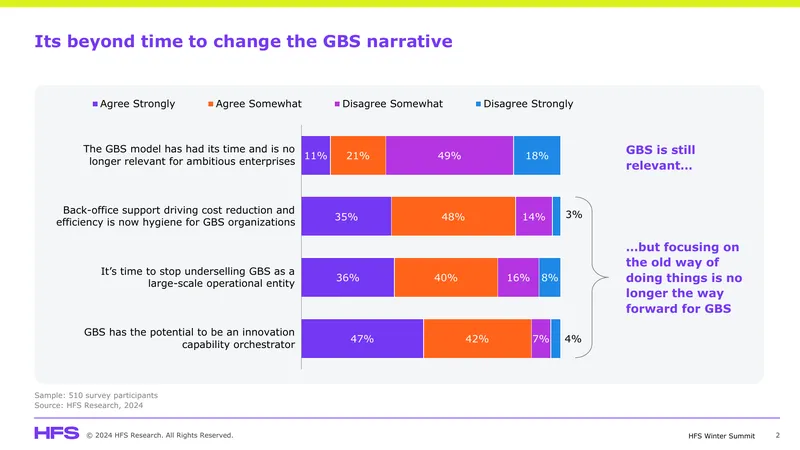 Its beyond time to change the GBS narrative

■ Agree Strongly ■ Agree Somewhat ■ Disagree Somewhat ■ Disagree Strongly

The GBS model has had its time and is no longer relevant for ambitious enterprises
11% 21% 49% 18%

Back-office support driving cost reduction and efficiency is now hygiene for GBS organizations
35% 48% 14% 3%

It's time to stop underselling GBS as a large-scale operational entity
36% 40% 16% 8%

GBS has the potential to be an innovation capability orchestrator
47% 42% 7% 4%

GBS is still relevant...

...but focusing on the old way of doing things is no longer the way forward for GBS

Sample: 510 survey participants
Source: HFS Research, 2024

HFS © 2024 HFS Research. All Rights Reserved.

HFS Winter Summit 2